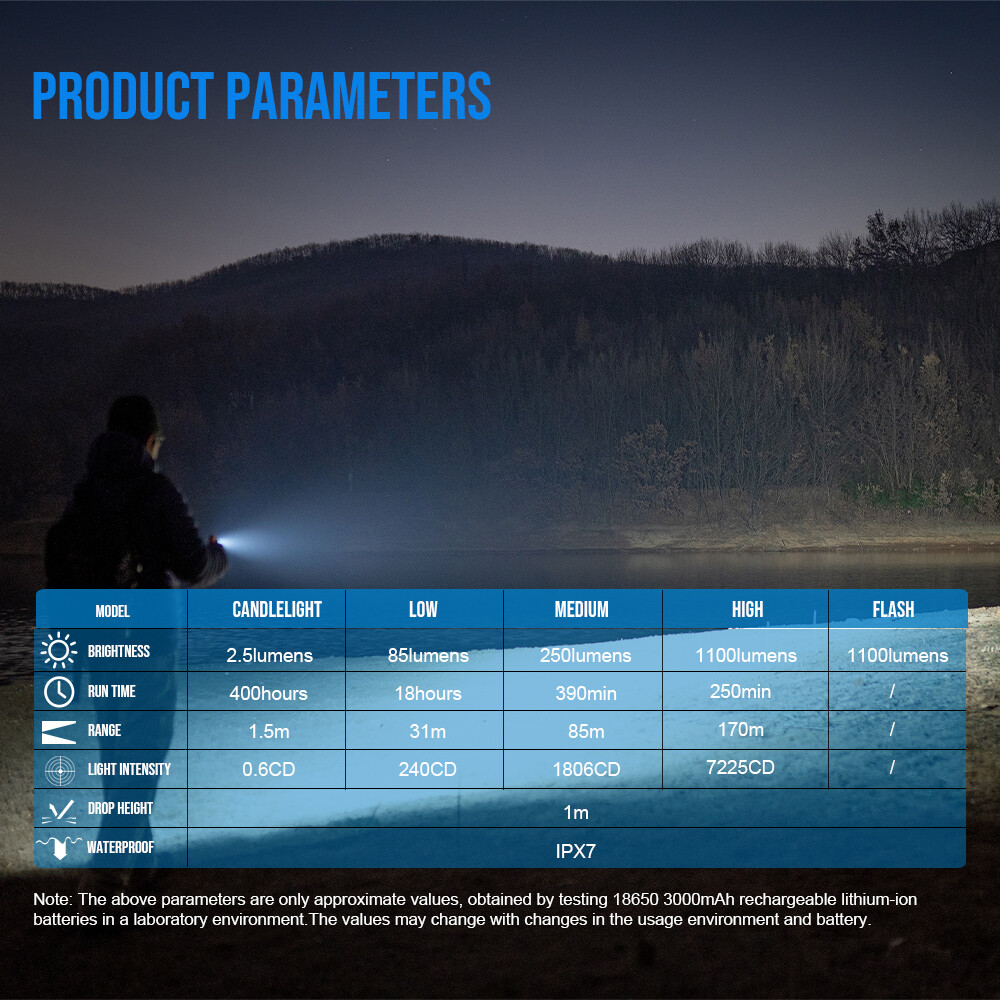 PRODUCT PARAMETERS

| MODEL | CANDLELIGHT | LOW | MEDIUM | HIGH | FLASH |
|---|---|---|---|---|---|
| BRIGHTNESS | 2.5lumens | 85lumens | 250lumens | 1100lumens | 1100lumens |
| RUN TIME | 400hours | 18hours | 390min | 250min | / |
| RANGE | 1.5m | 31m | 85m | 170m | / |
| LIGHT INTENSITY | 0.6CD | 240CD | 1806CD | 7225CD | / |
| DROP HEIGHT | 1m | | | | |
| WATERPROOF | IPX7 | | | | |

Note: The above parameters are only approximate values, obtained by testing 18650 3000mAh rechargeable lithium-ion batteries in a laboratory environment.The values may change with changes in the usage environment and battery.